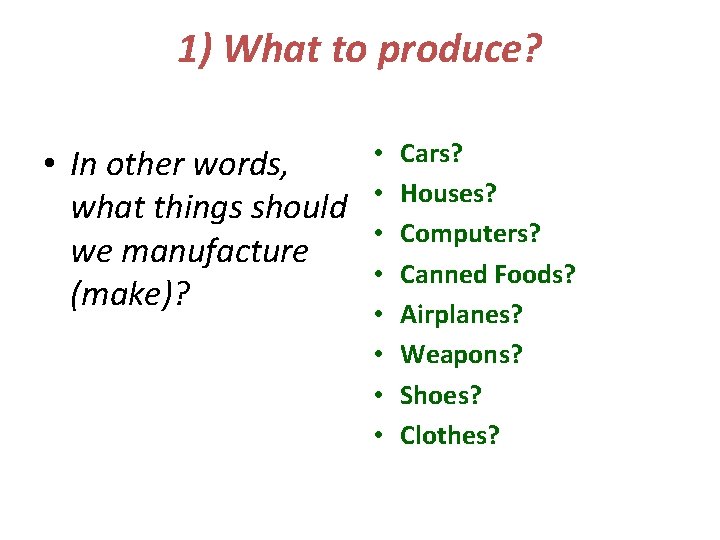 1) What to produce?

• In other words, what things should we manufacture (make)?

• Cars?
• Houses?
• Computers?
• Canned Foods?
• Airplanes?
• Weapons?
• Shoes?
• Clothes?